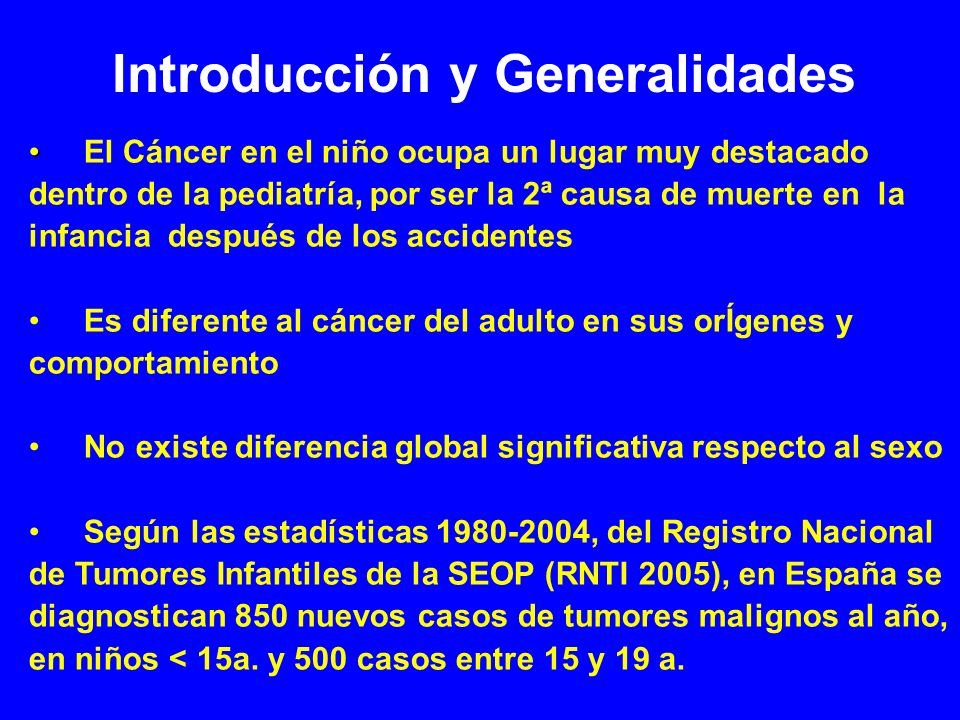 Introducción y Generalidades

• El Cáncer en el niño ocupa un lugar muy destacado dentro de la pediatría, por ser la 2ª causa de muerte en la infancia después de los accidentes

• Es diferente al cáncer del adulto en sus orÍgenes y comportamiento

• No existe diferencia global significativa respecto al sexo

• Según las estadísticas 1980-2004, del Registro Nacional de Tumores Infantiles de la SEOP (RNTI 2005), en España se diagnostican 850 nuevos casos de tumores malignos al año, en niños < 15a. y 500 casos entre 15 y 19 a.